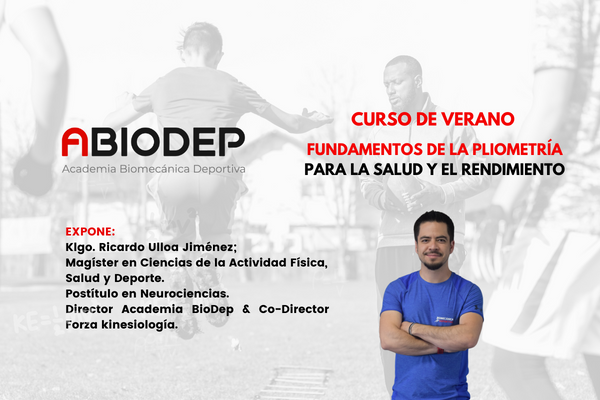 ABIODEP
Academia Biomecánica Deportiva

CURSO DE VERANO

FUNDAMENTOS DE LA PLIOMETRÍA
PARA LA SALUD Y EL RENDIMIENTO

EXPONE:
Klgo. Ricardo Ulloa Jiménez;
Magíster en Ciencias de la Actividad Física, Salud y Deporte.
Postítulo en Neurociencias.
Director Academia BioDep & Co-Director Forza kinesiología.